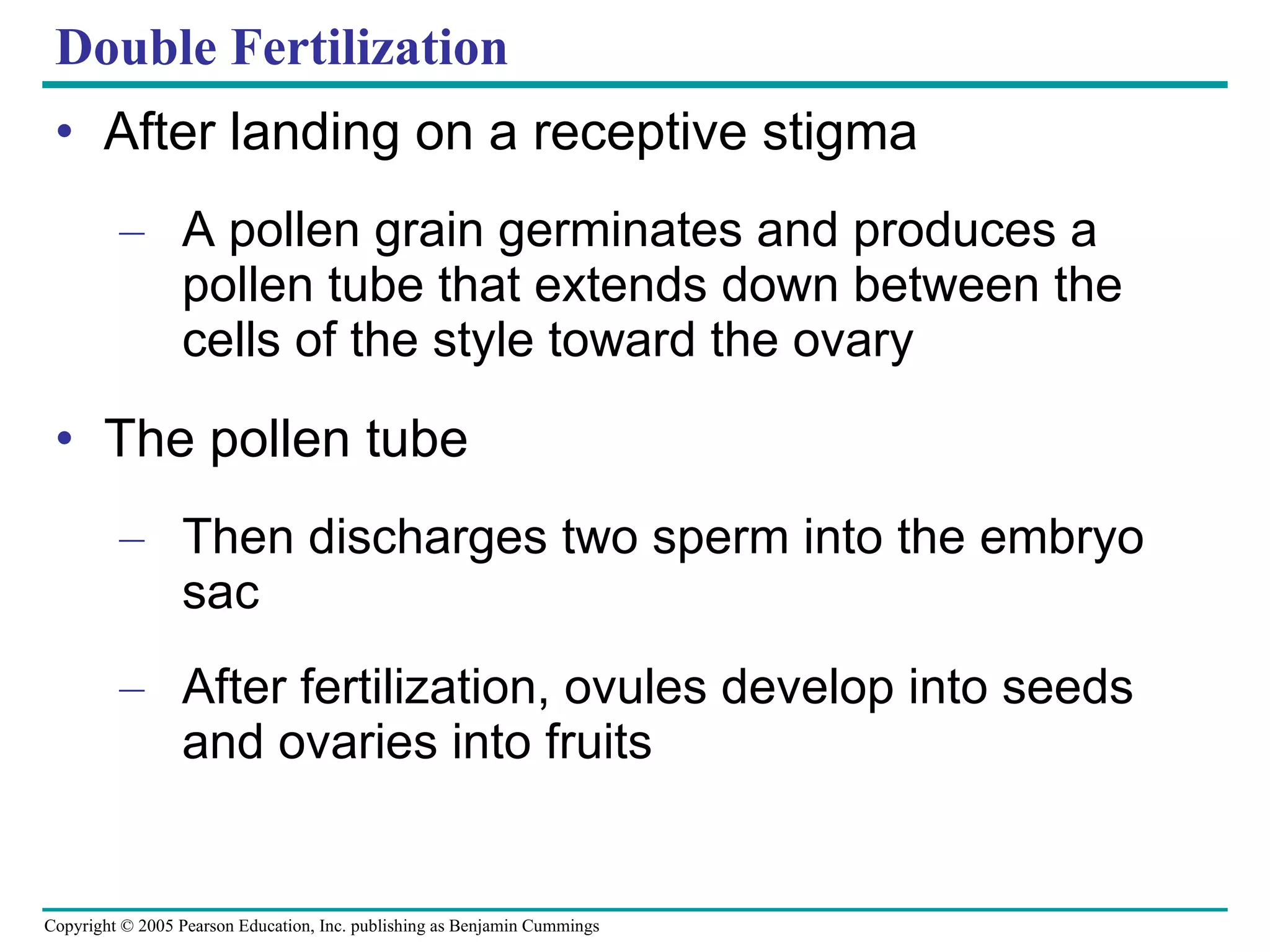 Double Fertilization

• After landing on a receptive stigma

– A pollen grain germinates and produces a pollen tube that extends down between the cells of the style toward the ovary

• The pollen tube

– Then discharges two sperm into the embryo sac

– After fertilization, ovules develop into seeds and ovaries into fruits

Copyright © 2005 Pearson Education, Inc. publishing as Benjamin Cummings